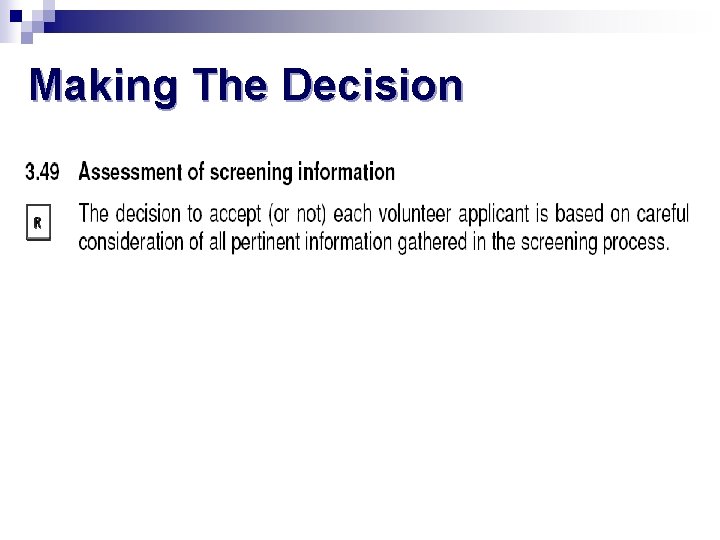 Making The Decision

3.49 Assessment of screening information

R

The decision to accept (or not) each volunteer applicant is based on careful consideration of all pertinent information gathered in the screening process.